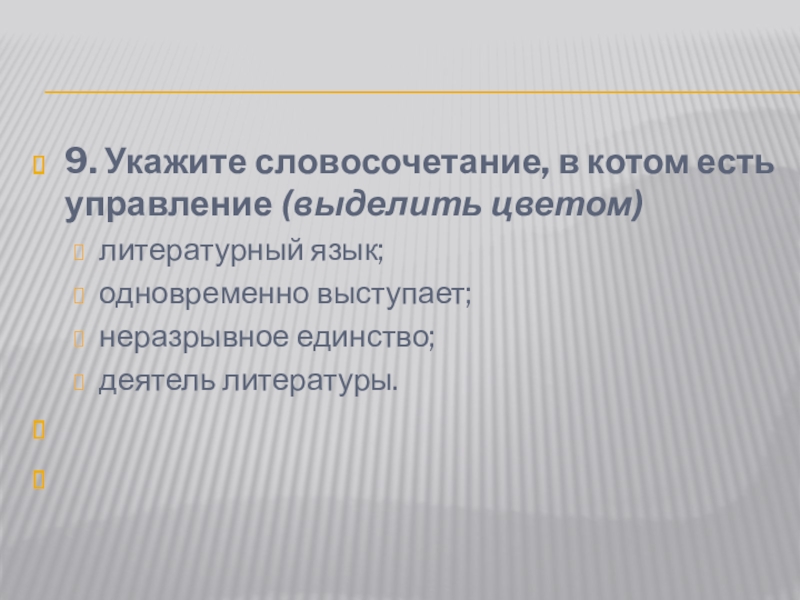 9. Укажите словосочетание, в котом есть управление (выделить цветом)

литературный язык;

одновременно выступает;

неразрывное единство;

деятель литературы.